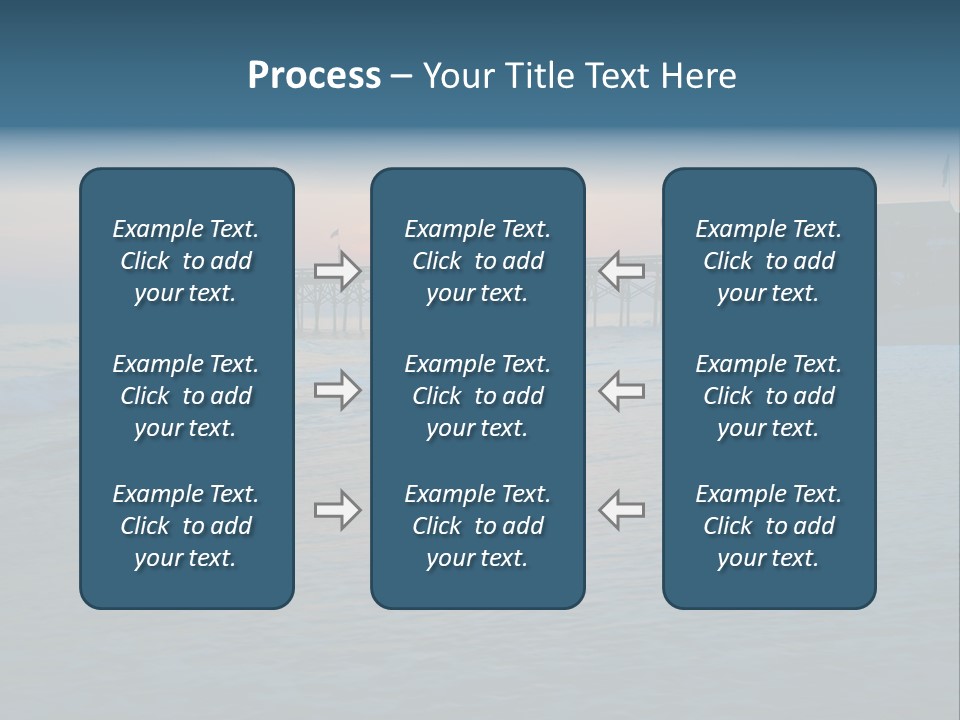 Process – Your Title Text Here

Example Text. Click to add your text.

Example Text. Click to add your text.

Example Text. Click to add your text.

Example Text. Click to add your text.

Example Text. Click to add your text.

Example Text. Click to add your text.

Example Text. Click to add your text.

Example Text. Click to add your text.

Example Text. Click to add your text.